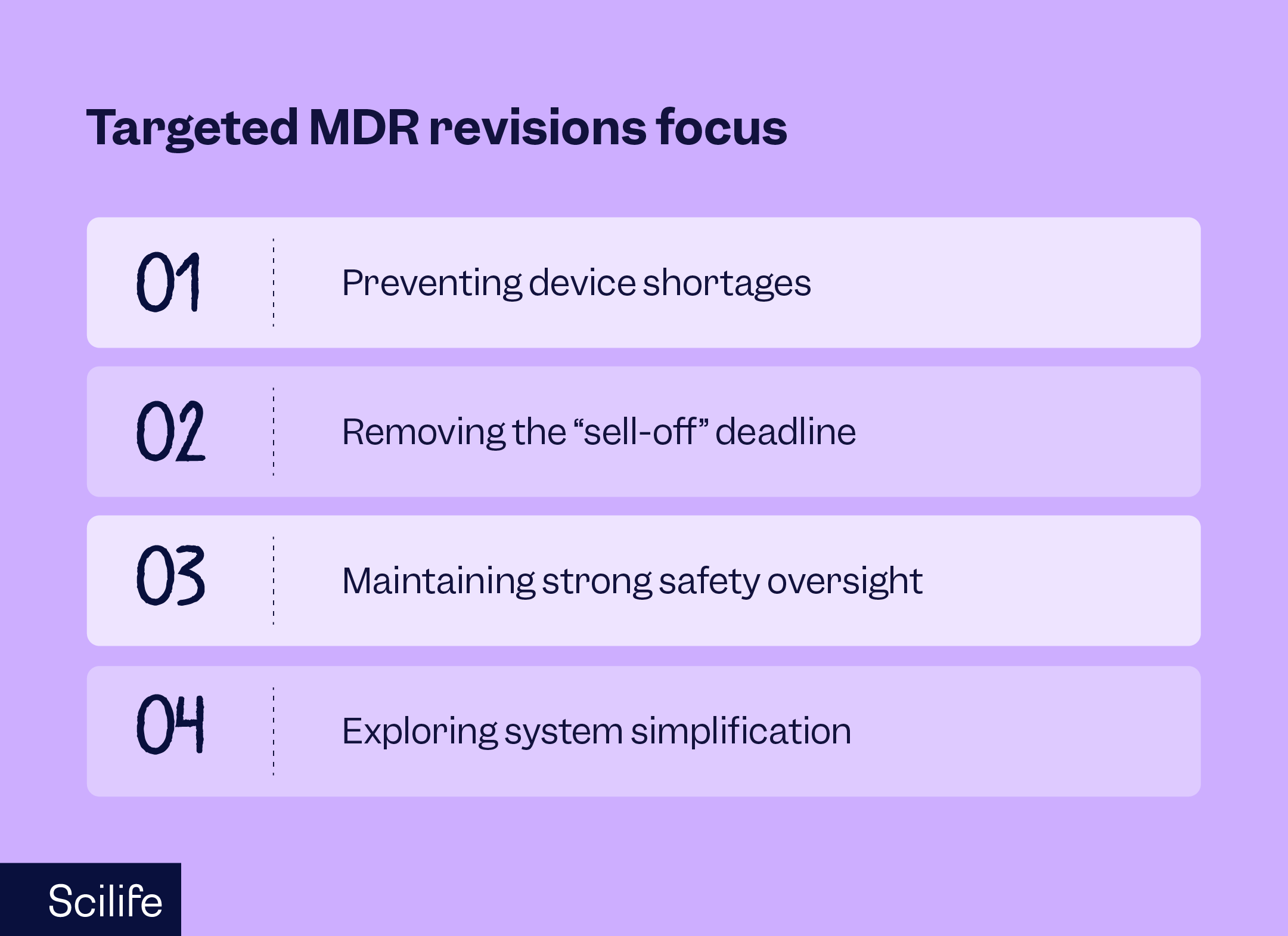 Targeted MDR revisions focus

01 Preventing device shortages

02 Removing the “sell-off” deadline

03 Maintaining strong safety oversight

04 Exploring system simplification

Scilife